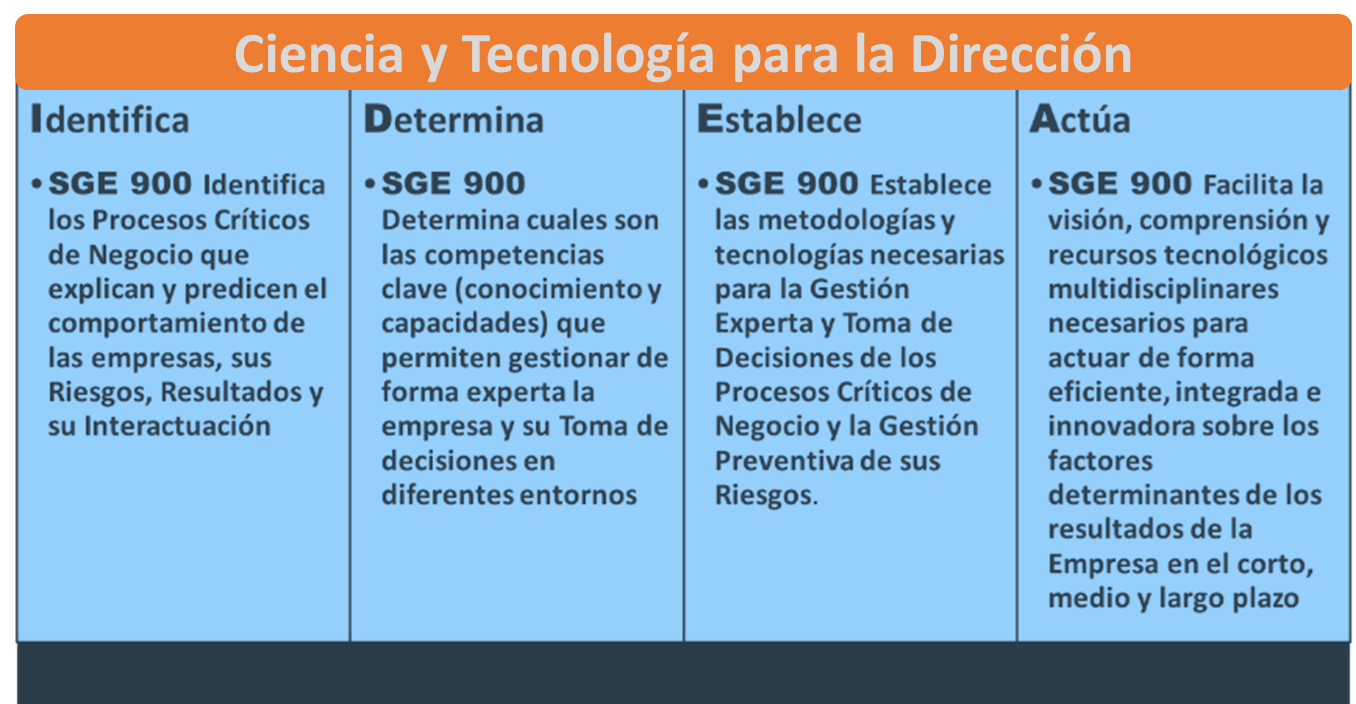 Ciencia y Tecnología para la Dirección

Identifica

• SGE 900 Identifica los Procesos Críticos de Negocio que explican y predicen el comportamiento de las empresas, sus Riesgos, Resultados y su Interactuación

Determina

• SGE 900 Determina cuales son las competencias clave (conocimiento y capacidades) que permiten gestionar de forma experta la empresa y su Toma de decisiones en diferentes entornos

Establece

• SGE 900 Establece las metodologías y tecnologías necesarias para la Gestión Experta y Toma de Decisiones de los Procesos Críticos de Negocio y la Gestión Preventiva de sus Riesgos.

Actúa

• SGE 900 Facilita la visión, comprensión y recursos tecnológicos multidisciplinares necesarios para actuar de forma eficiente, integrada e innovadora sobre los factores determinantes de los resultados de la Empresa en el corto, medio y largo plazo